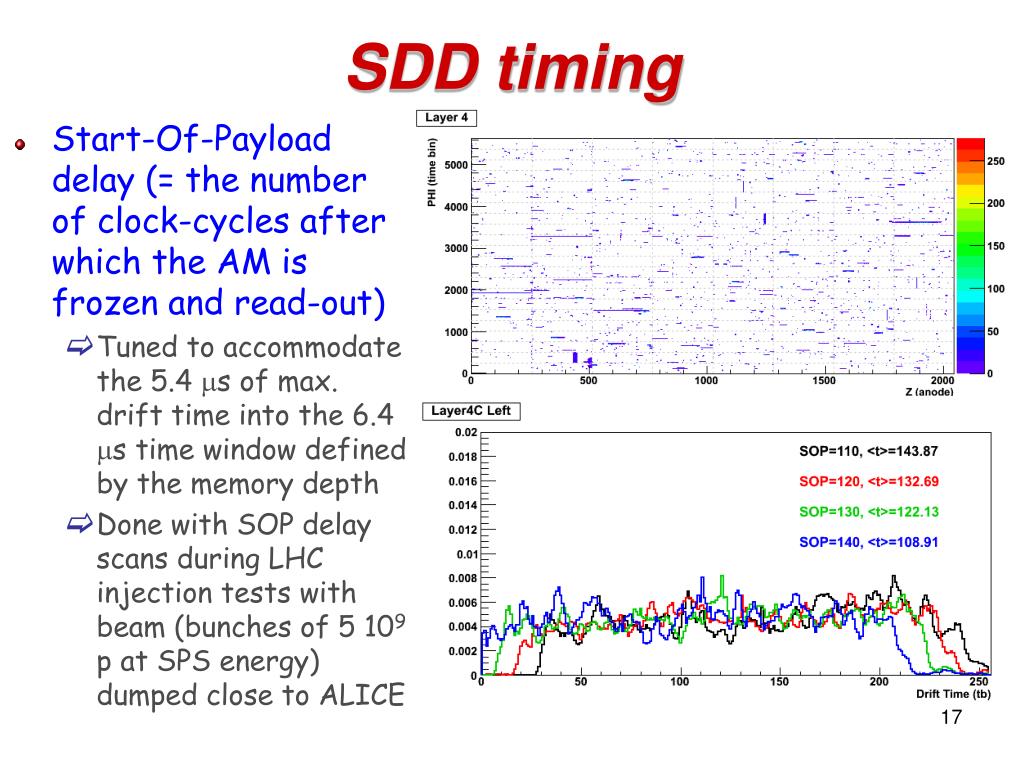 SDD timing

Start-Of-Payload delay (= the number of clock-cycles after which the AM is frozen and read-out)

Tuned to accommodate the 5.4 $\mu$s of max. drift time into the 6.4 $\mu$s time window defined by the memory depth

Done with SOP delay scans during LHC injection tests with beam (bunches of 5 $10^9$ p at SPS energy) dumped close to ALICE

Layer 4

PHI (time bin)

5000
4000
3000
2000
1000
0

0 500 1000 1500 2000

Z (anode)

250
200
150
100
50
0

Layer4C Left

0.02
0.018
0.016
0.014
0.012
0.01
0.008
0.006
0.004
0.002
0

SOP=110, <t>=143.87
SOP=120, <t>=132.69
SOP=130, <t>=122.13
SOP=140, <t>=108.91

0 50 100 150 200 250

Drift Time (tb)

17